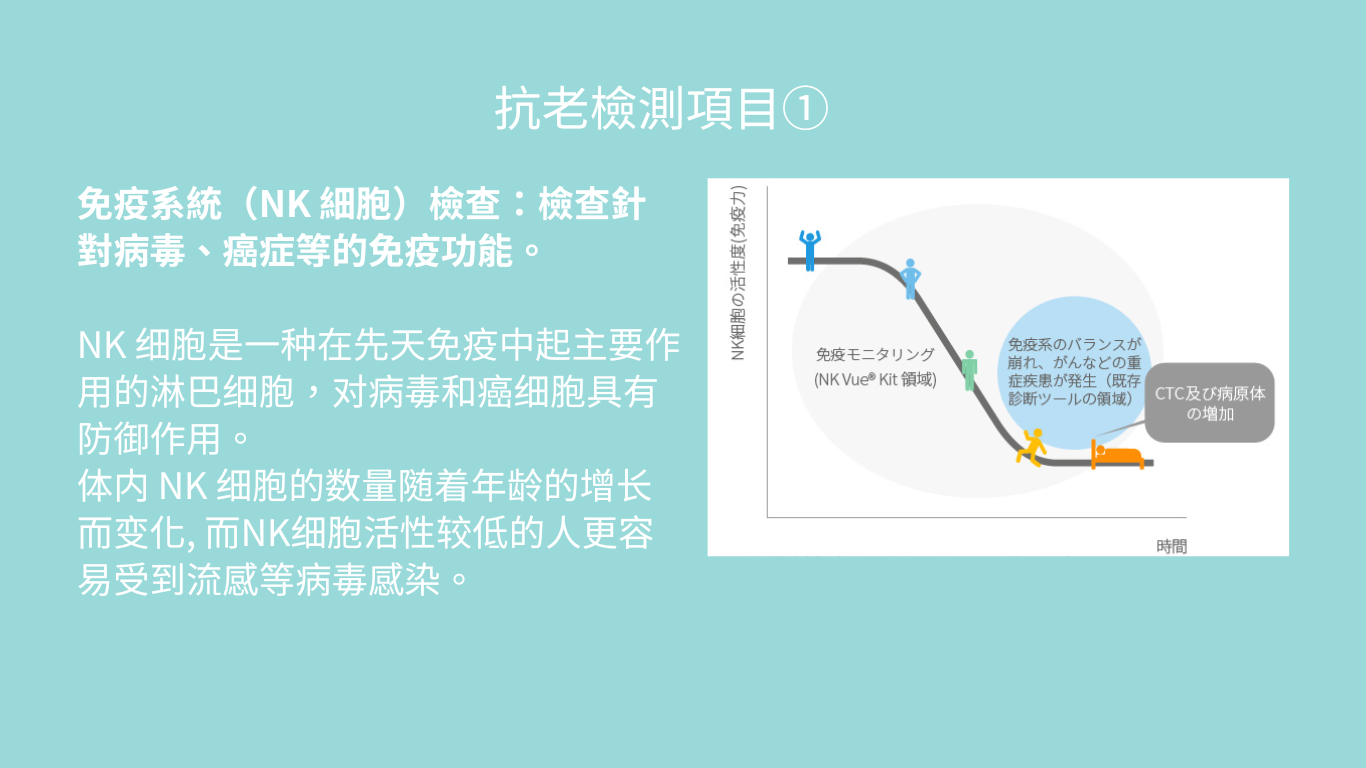 抗老檢測項目①

免疫系統（NK 細胞）檢查：檢查針對病毒、癌症等的免疫功能。

NK 细胞是一种在先天免疫中起主要作用的淋巴细胞，对病毒和癌细胞具有防御作用。
体内 NK 细胞的数量随着年龄的增长而变化, 而NK细胞活性较低的人更容易受到流感等病毒感染。

NK細胞の活性度(免疫力)

免疫モニタリング
(NK Vue® Kit 領域)

免疫系のバランスが崩れ、がんなどの重症疾患が発生（既存診断ツールの領域）

CTC及び病原体の増加

時間